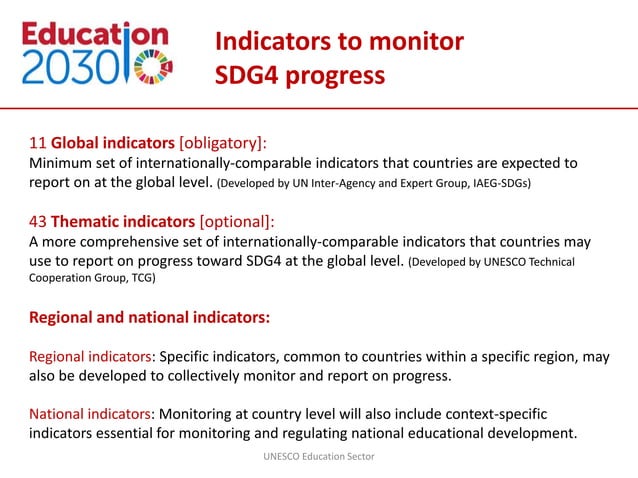 Education 2030

Indicators to monitor SDG4 progress

11 Global indicators [obligatory]:
Minimum set of internationally-comparable indicators that countries are expected to report on at the global level. (Developed by UN Inter-Agency and Expert Group, IAEG-SDGs)

43 Thematic indicators [optional]:
A more comprehensive set of internationally-comparable indicators that countries may use to report on progress toward SDG4 at the global level. (Developed by UNESCO Technical Cooperation Group, TCG)

Regional and national indicators:

Regional indicators: Specific indicators, common to countries within a specific region, may also be developed to collectively monitor and report on progress.

National indicators: Monitoring at country level will also include context-specific indicators essential for monitoring and regulating national educational development.

UNESCO Education Sector